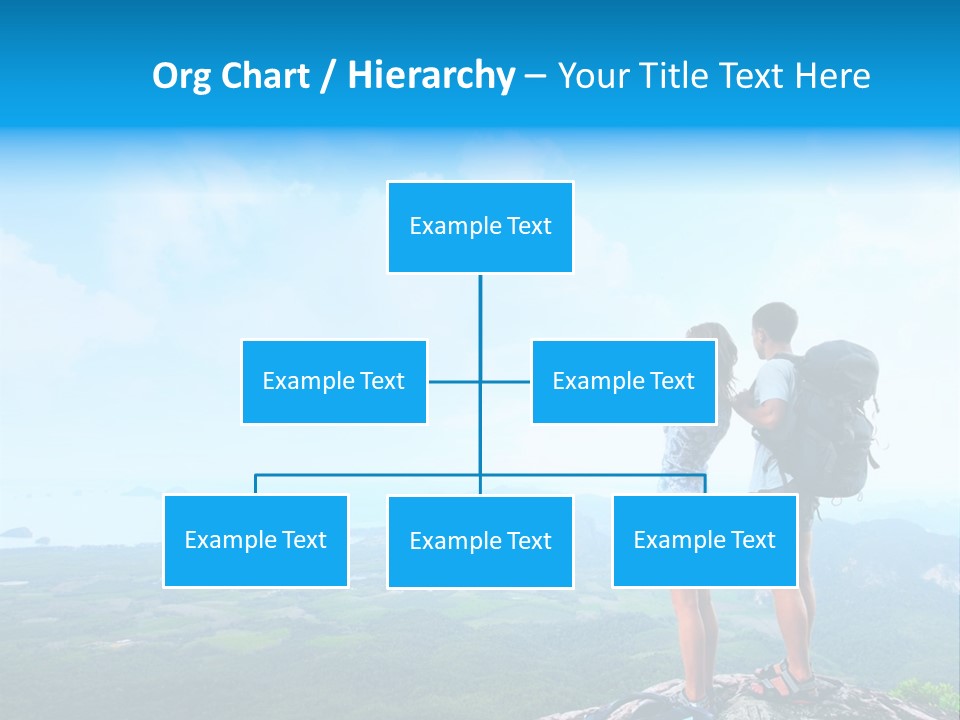 Org Chart / Hierarchy – Your Title Text Here

Example Text

Example Text

Example Text

Example Text

Example Text

Example Text